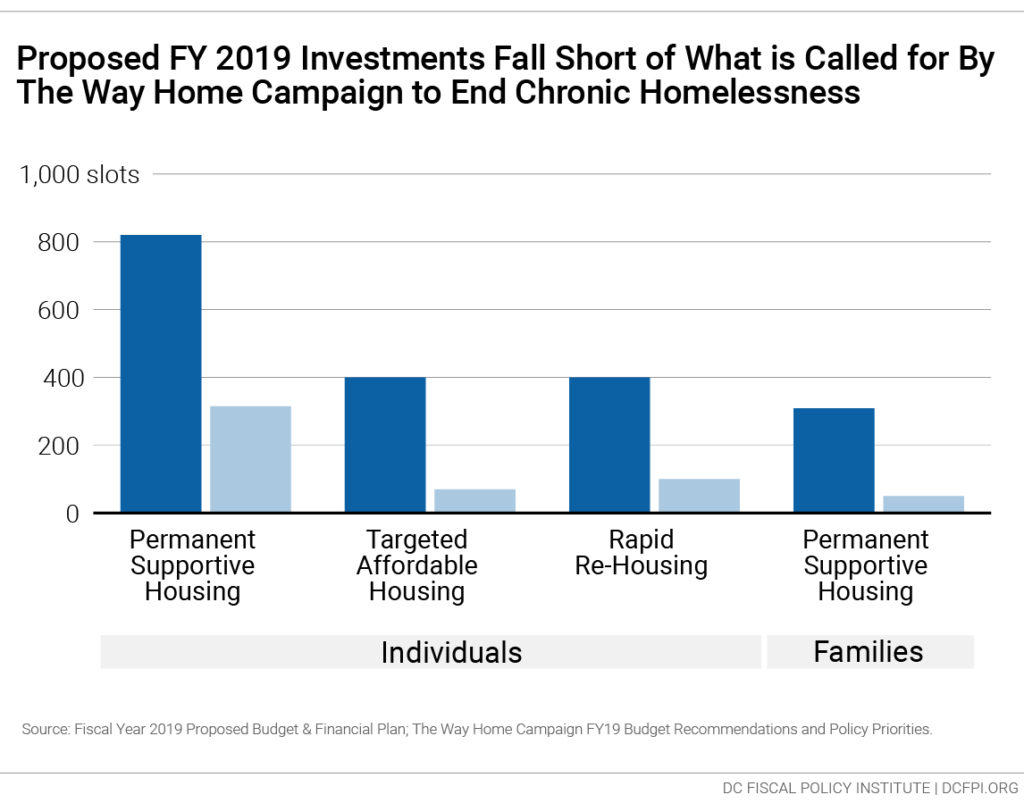 Proposed FY 2019 Investments Fall Short of What is Called for By The Way Home Campaign to End Chronic Homelessness

1,000 slots
800
600
400
200
0

Permanent Supportive Housing
Targeted Affordable Housing
Rapid Re-Housing
Permanent Supportive Housing

Individuals
Families

Source: Fiscal Year 2019 Proposed Budget & Financial Plan; The Way Home Campaign FY19 Budget Recommendations and Policy Priorities.

DC FISCAL POLICY INSTITUTE | DCFPI.ORG